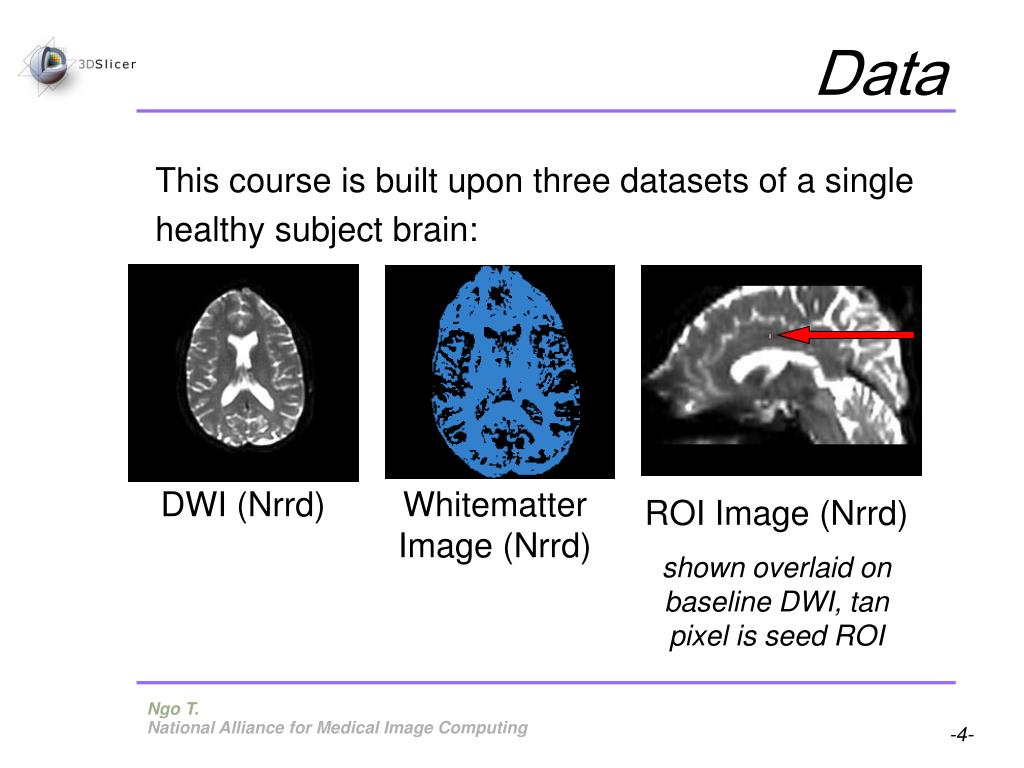 3DSlicer

Data

This course is built upon three datasets of a single healthy subject brain:

DWI (Nrrd)

Whitematter Image (Nrrd)

ROI Image (Nrrd)

shown overlaid on baseline DWI, tan pixel is seed ROI

Ngo T.
National Alliance for Medical Image Computing

-4-